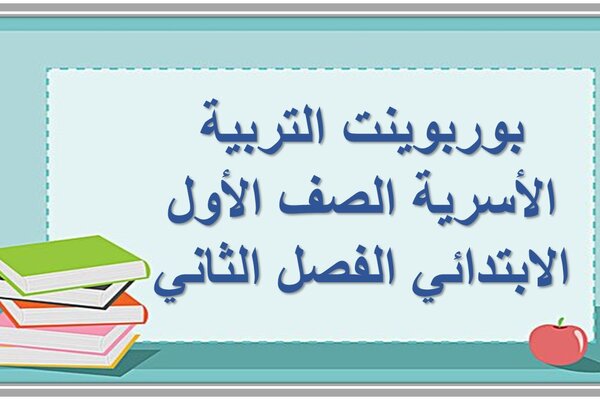 بوربوينت التربية
الأسرية الصف الأول
الابتدائي الفصل الثاني